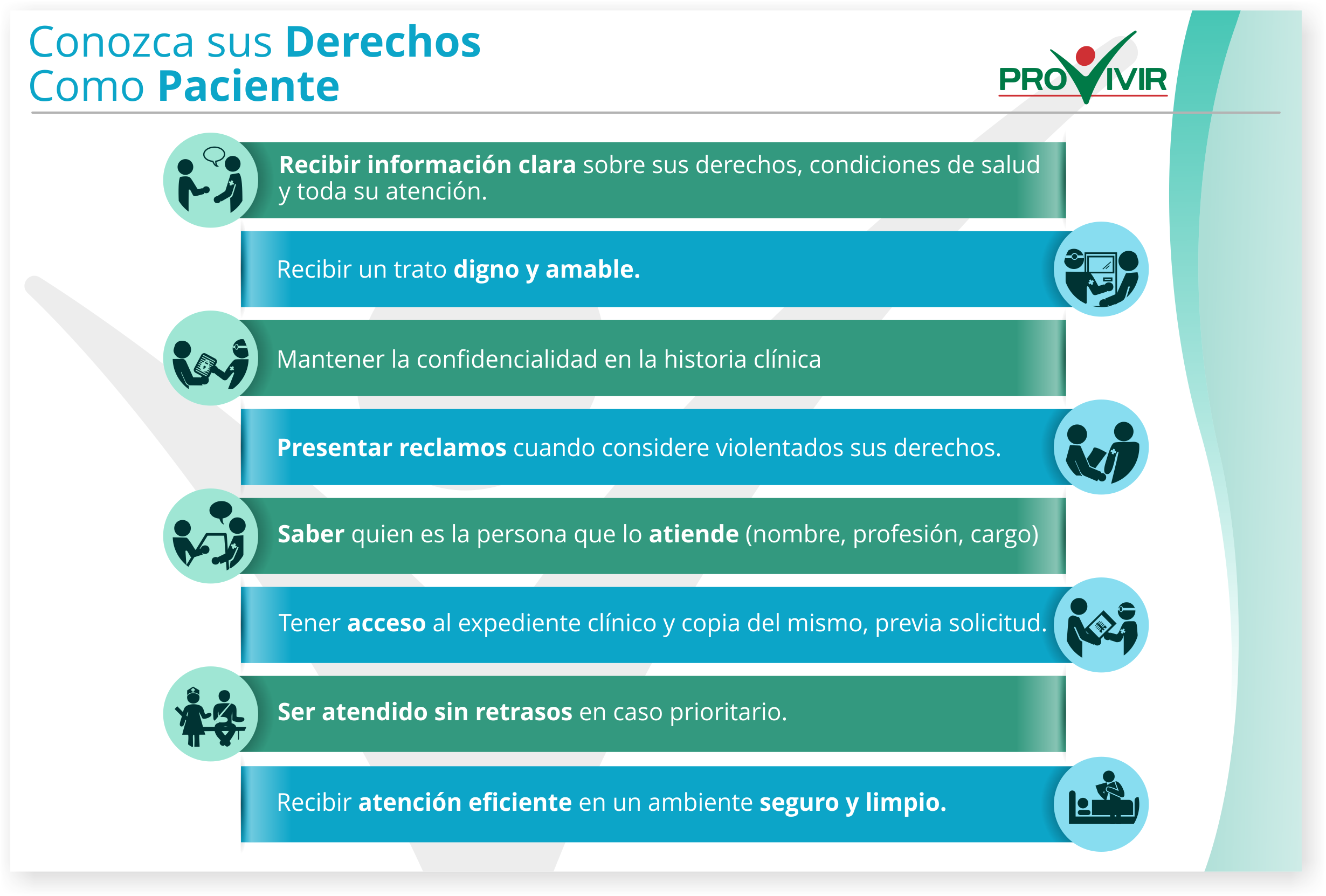 Conozca sus Derechos
Como Paciente

PROVIVIR

Recibir información clara sobre sus derechos, condiciones de salud y toda su atención.

Recibir un trato digno y amable.

Mantener la confidencialidad en la historia clínica

Presentar reclamos cuando considere violentados sus derechos.

Saber quien es la persona que lo atiende (nombre, profesión, cargo)

Tener acceso al expediente clínico y copia del mismo, previa solicitud.

Ser atendido sin retrasos en caso prioritario.

Recibir atención eficiente en un ambiente seguro y limpio.